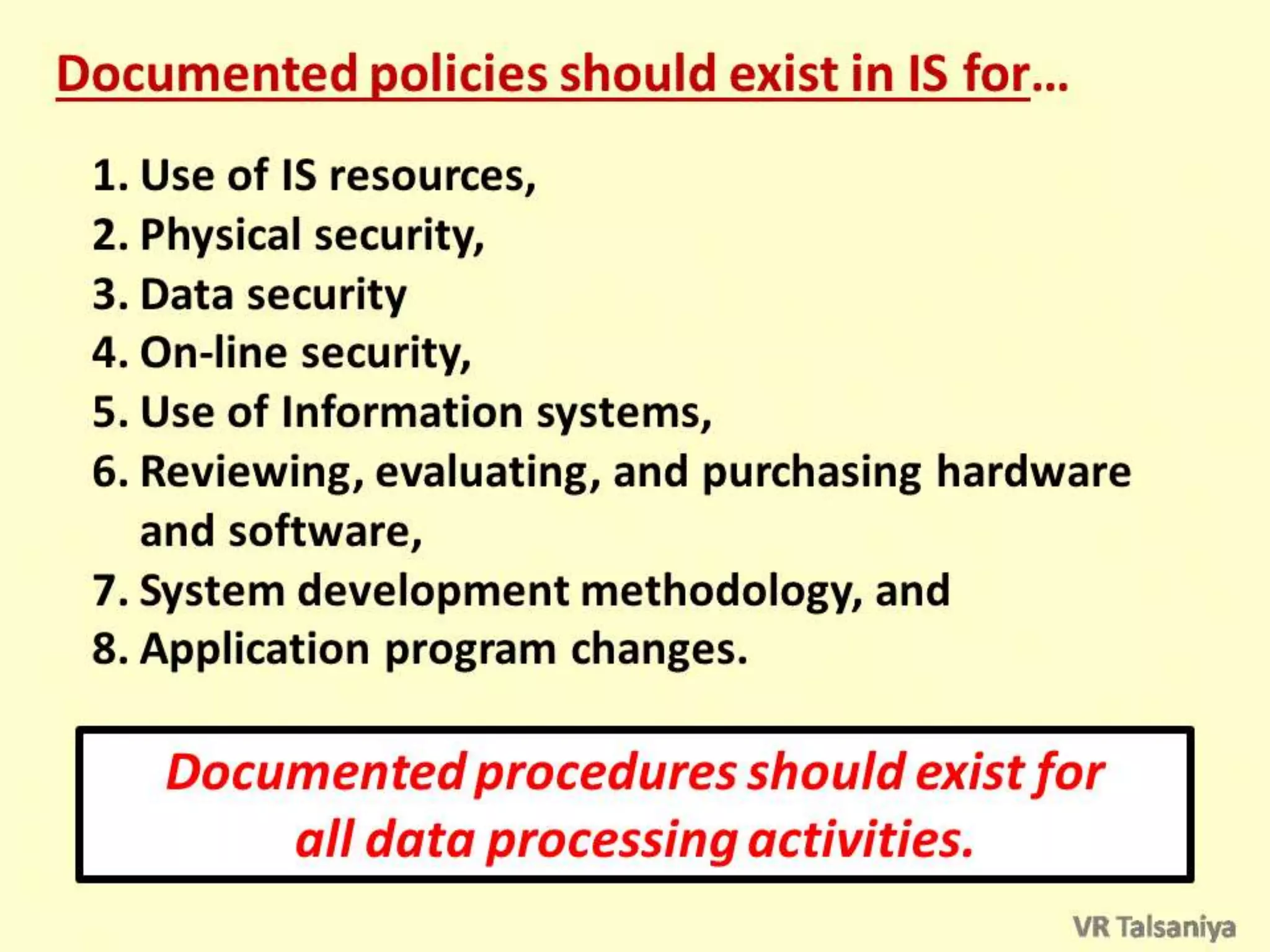 Documented policies should exist in IS for…

1. Use of IS resources,
2. Physical security,
3. Data security
4. On-line security,
5. Use of Information systems,
6. Reviewing, evaluating, and purchasing hardware and software,
7. System development methodology, and
8. Application program changes.

Documented procedures should exist for all data processing activities.

VR Talsaniya